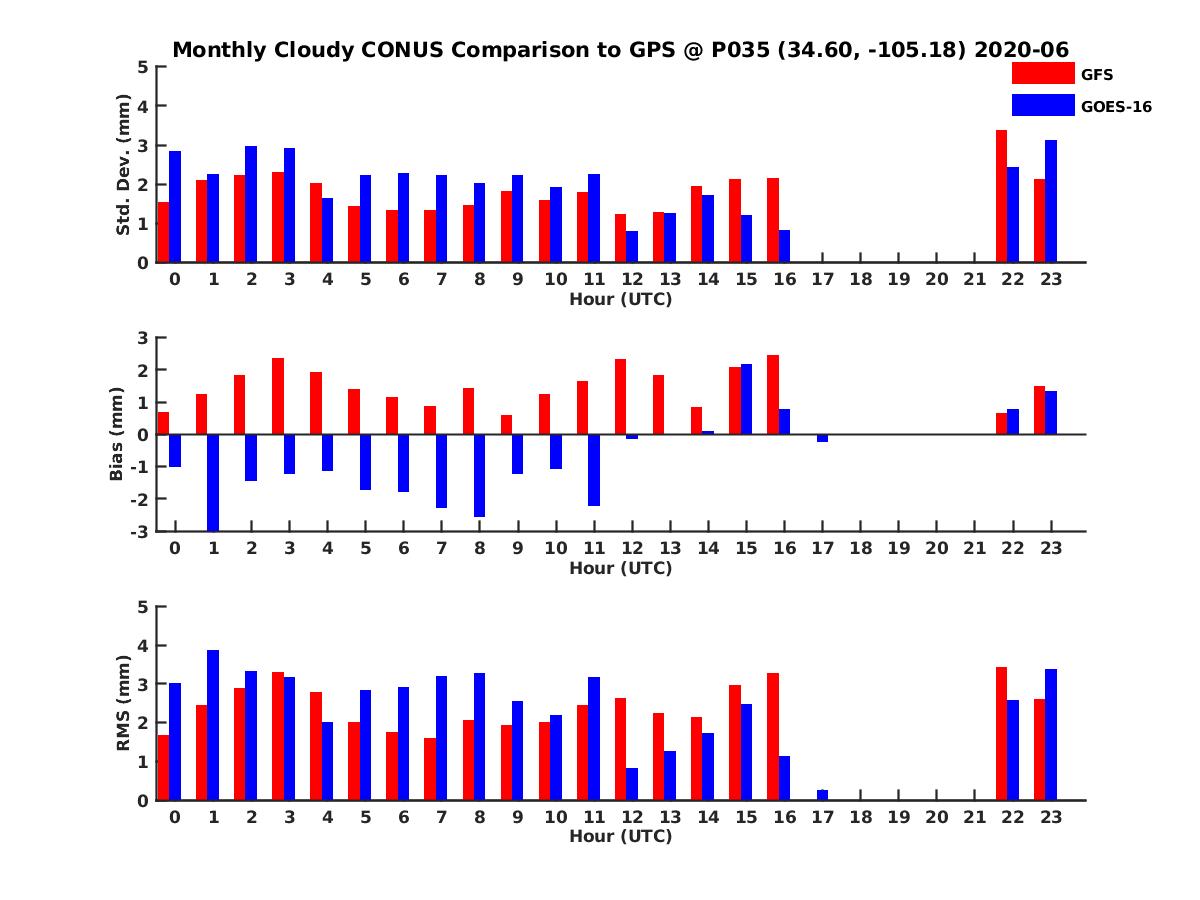 Monthly Cloudy CONUS Comparison to GPS @ P035 (34.60, -105.18) 2020-06

GFS
GOES-16

Std. Dev. (mm)
5
4
3
2
1
0
0 1 2 3 4 5 6 7 8 9 10 11 12 13 14 15 16 17 18 19 20 21 22 23
Hour (UTC)

Bias (mm)
3
2
1
0
-1
-2
-3
0 1 2 3 4 5 6 7 8 9 10 11 12 13 14 15 16 17 18 19 20 21 22 23
Hour (UTC)

RMS (mm)
5
4
3
2
1
0
0 1 2 3 4 5 6 7 8 9 10 11 12 13 14 15 16 17 18 19 20 21 22 23
Hour (UTC)